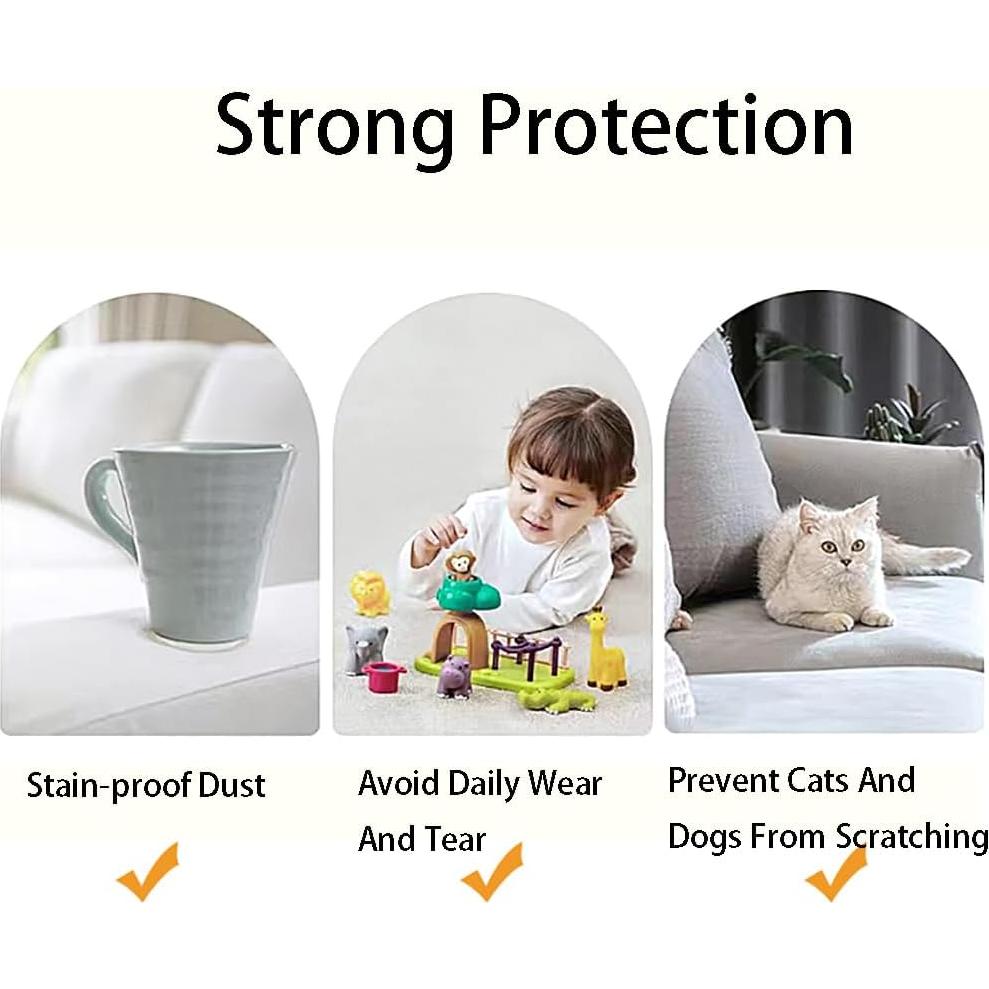 Strong Protection

Stain-proof Dust

Avoid Daily Wear And Tear

Prevent Cats And Dogs From Scratching